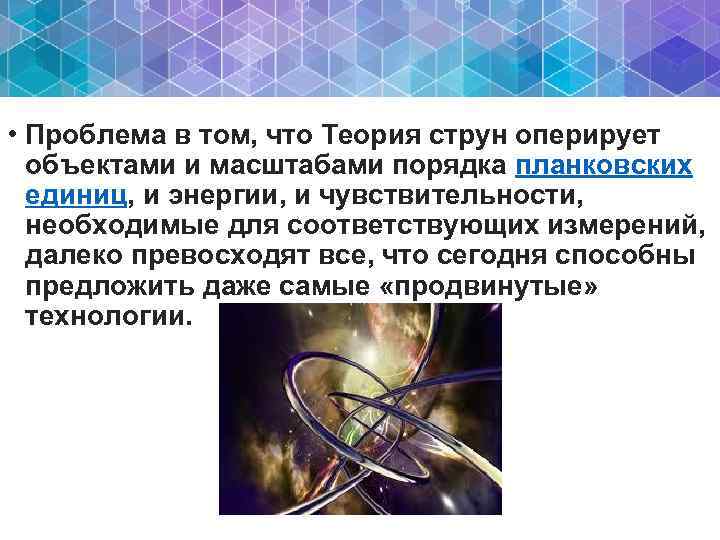 • Проблема в том, что Теория струн оперирует объектами и масштабами порядка планковских единиц, и энергии, и чувствительности, необходимые для соответствующих измерений, далеко превосходят все, что сегодня способны предложить даже самые «продвинутые» технологии.